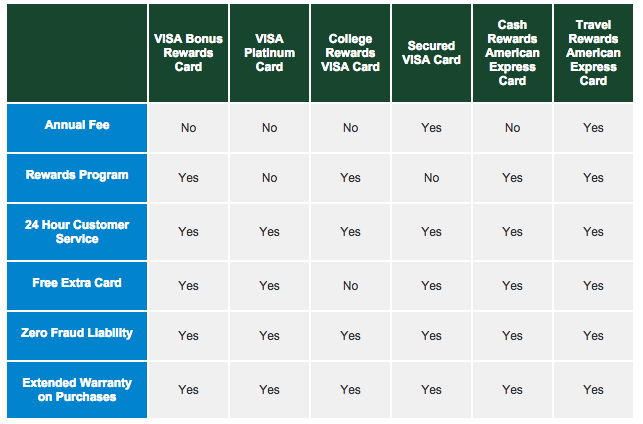 | | VISA Bonus Rewards Card | VISA Platinum Card | College Rewards VISA Card | Secured VISA Card | Cash Rewards American Express Card | Travel Rewards American Express Card |
|---|---|---|---|---|---|---|
| Annual Fee | No | No | No | Yes | No | Yes |
| Rewards Program | Yes | No | Yes | No | Yes | Yes |
| 24 Hour Customer Service | Yes | Yes | Yes | Yes | Yes | Yes |
| Free Extra Card | Yes | Yes | No | Yes | Yes | Yes |
| Zero Fraud Liability | Yes | Yes | Yes | Yes | Yes | Yes |
| Extended Warranty on Purchases | Yes | Yes | Yes | Yes | Yes | Yes |